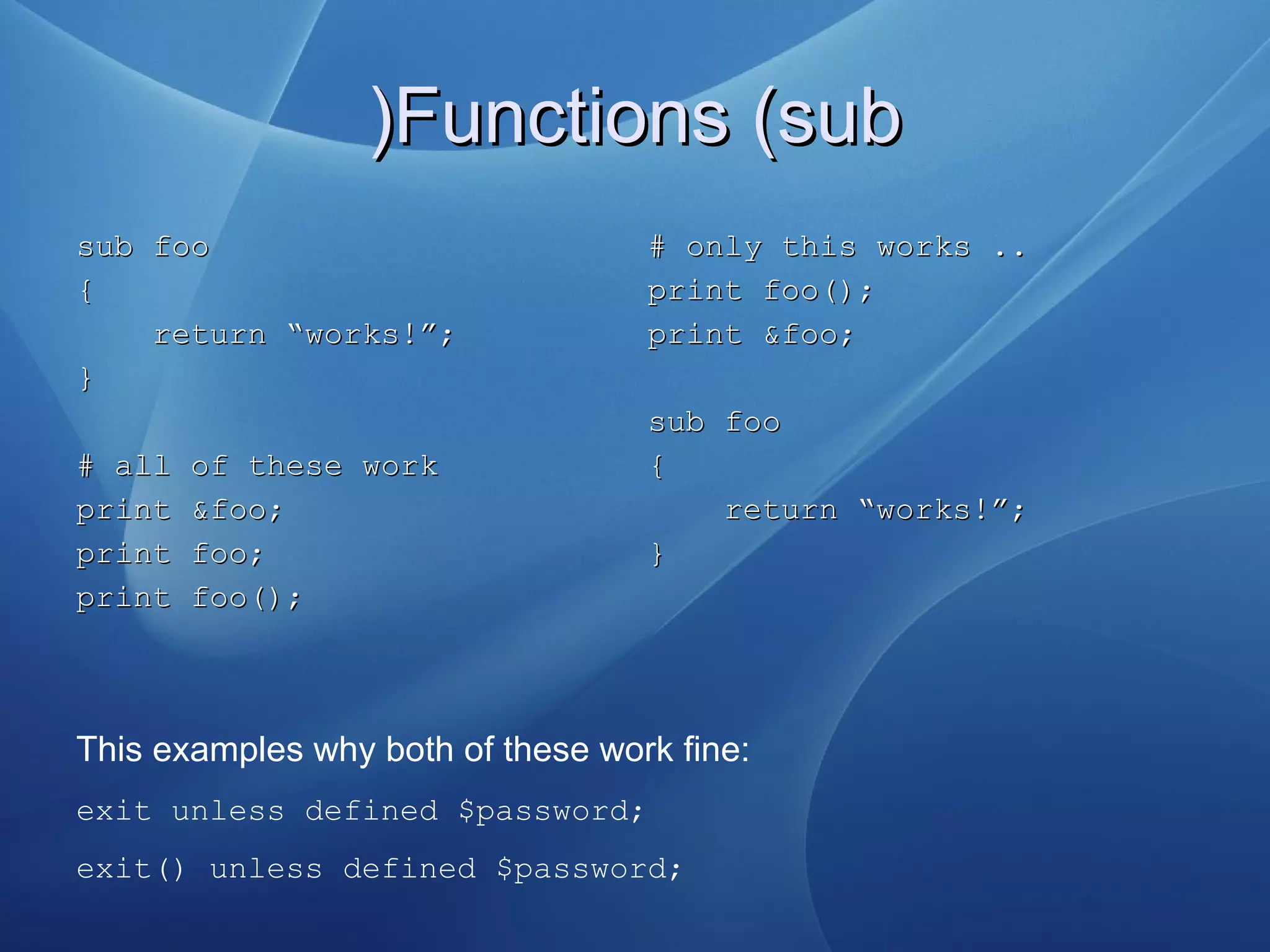 )Functions (sub

sub foo
{
    return “works!”;
}

# all of these work
print &foo;
print foo;
print foo();

# only this works ..
print foo();
print &foo;

sub foo
{
    return “works!”;
}

This examples why both of these work fine:

exit unless defined $password;

exit() unless defined $password;